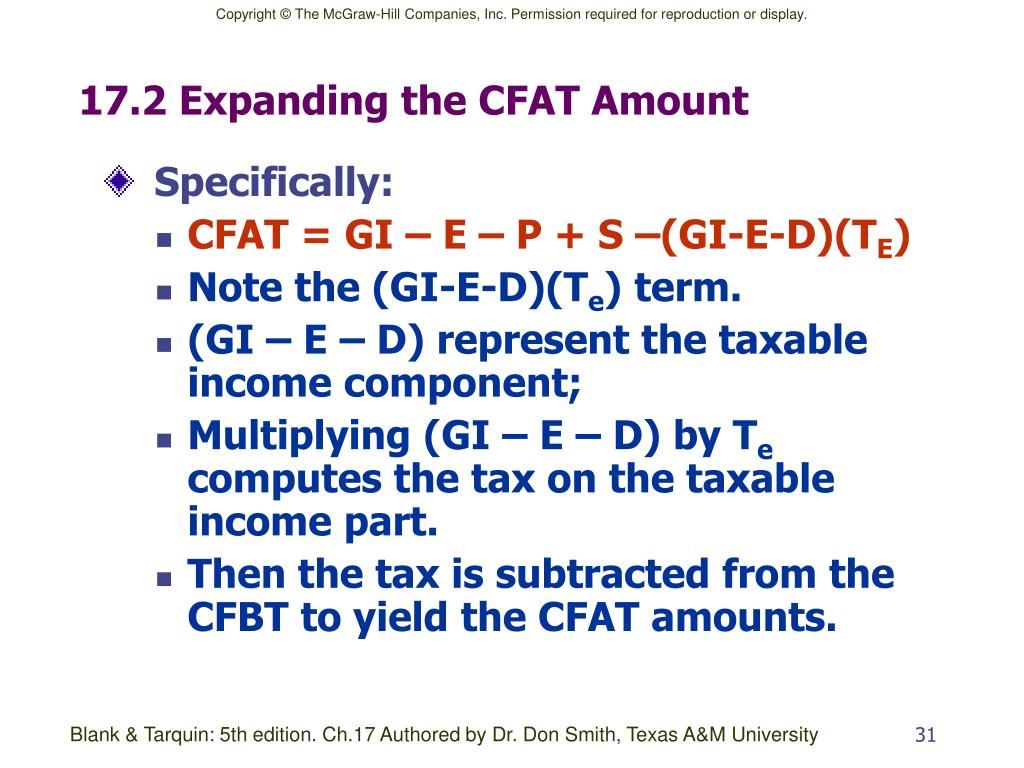 Copyright © The McGraw-Hill Companies, Inc. Permission required for reproduction or display.

17.2 Expanding the CFAT Amount

Specifically:

CFAT = GI – E – P + S –(GI-E-D)($T_E$)

Note the (GI-E-D)($T_e$) term.

(GI – E – D) represent the taxable income component;

Multiplying (GI – E – D) by $T_e$ computes the tax on the taxable income part.

Then the tax is subtracted from the CFBT to yield the CFAT amounts.

Blank & Tarquin: 5th edition. Ch.17 Authored by Dr. Don Smith, Texas A&M University

31